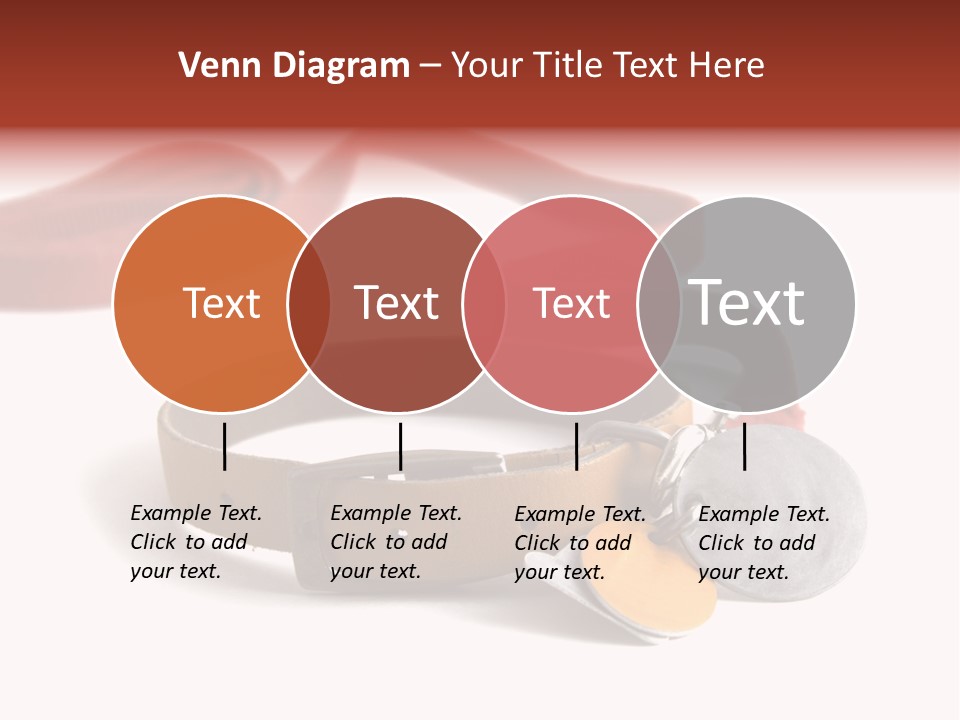 Venn Diagram – Your Title Text Here

Text

Text

Text

Text

Example Text. Click to add your text.

Example Text. Click to add your text.

Example Text. Click to add your text.

Example Text. Click to add your text.